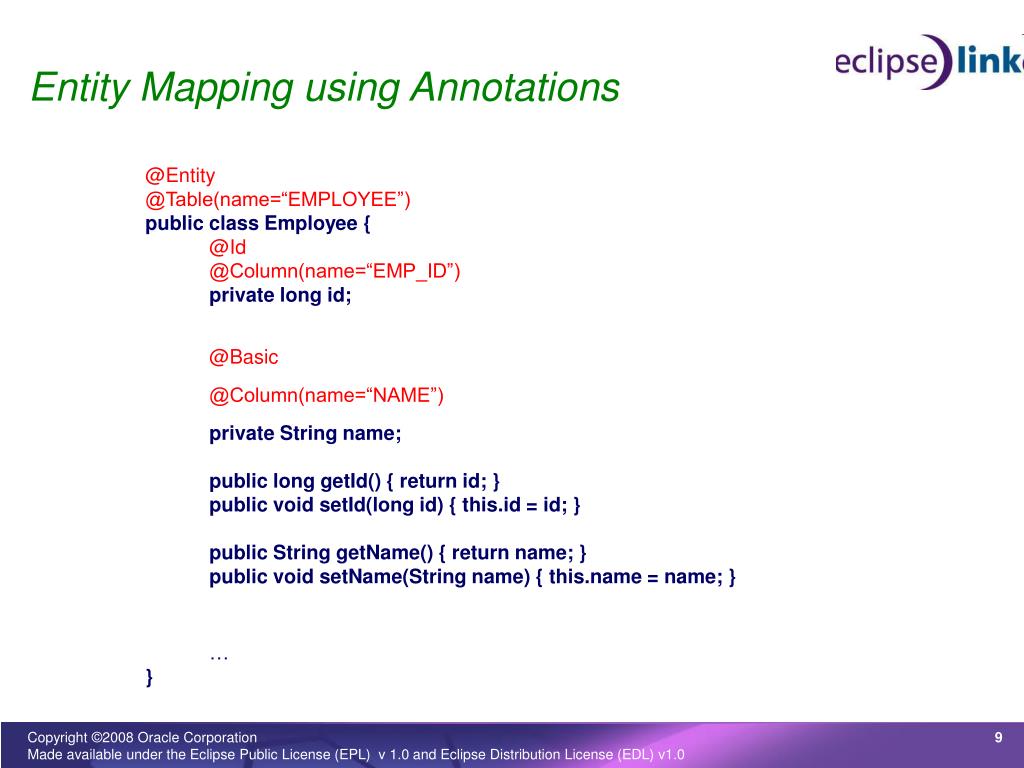 Entity Mapping using Annotations

eclipse link

@Entity
@Table(name=“EMPLOYEE”)
public class Employee {
@Id
@Column(name=“EMP_ID”)
private long id;

@Basic

@Column(name=“NAME”)

private String name;

public long getId() { return id; }
public void setId(long id) { this.id = id; }

public String getName() { return name; }
public void setName(String name) { this.name = name; }

…
}

Copyright ©2008 Oracle Corporation
Made available under the Eclipse Public License (EPL) v 1.0 and Eclipse Distribution License (EDL) v1.0

9